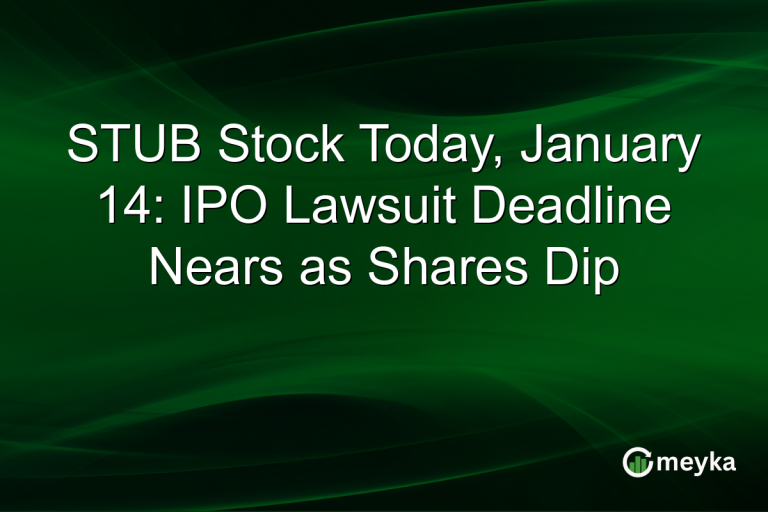 STUB Stock Today, January 14: IPO Lawsuit Deadline Nears as Shares Dip

meyka